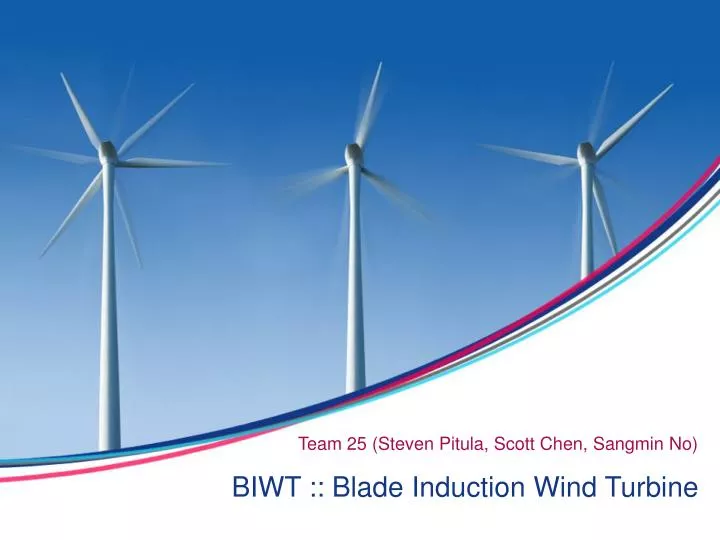 Team 25 (Steven Pitula, Scott Chen, Sangmin No)

BIWT :: Blade Induction Wind Turbine